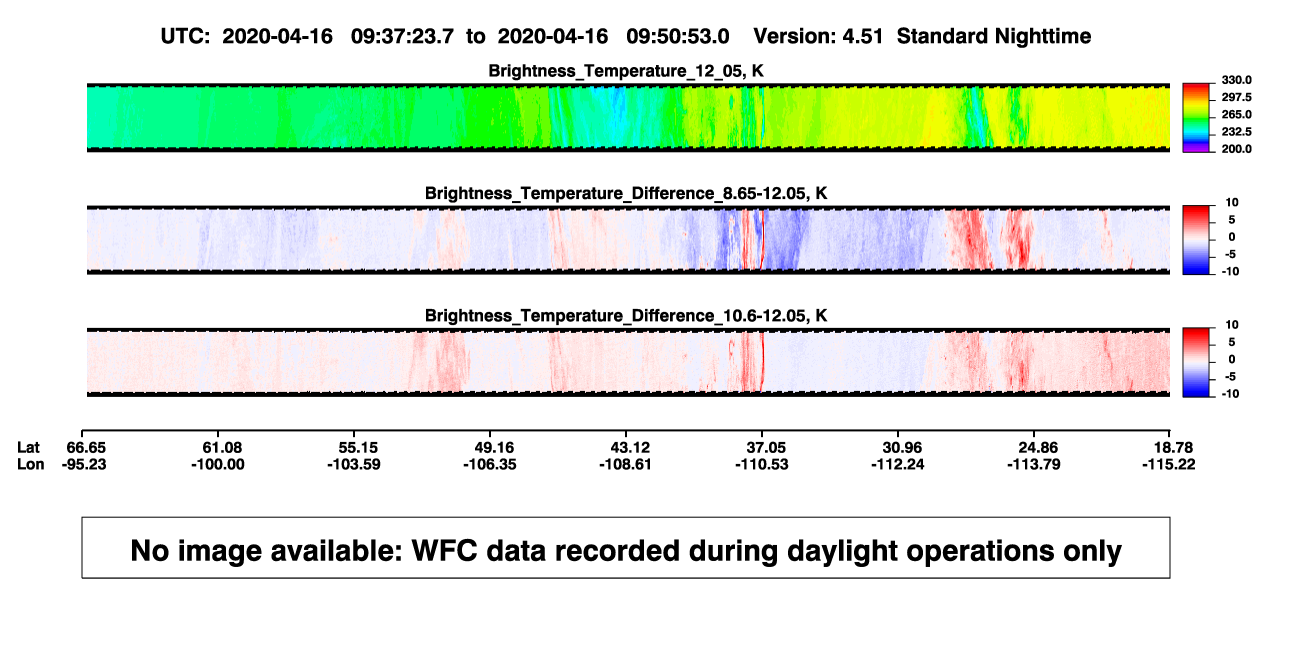 UTC: 2020-04-16 09:37:23.7 to 2020-04-16 09:50:53.0 Version: 4.51 Standard Nighttime

Brightness_Temperature_12_05, K

330.0
297.5
265.0
232.5
200.0

Brightness_Temperature_Difference_8.65-12.05, K

10
5
0
-5
-10

Brightness_Temperature_Difference_10.6-12.05, K

10
5
0
-5
-10

| Lat | 66.65 | 61.08 | 55.15 | 49.16 | 43.12 | 37.05 | 30.96 | 24.86 | 18.78 |
|---|---|---|---|---|---|---|---|---|---|
| Lon | -95.23 | -100.00 | -103.59 | -106.35 | -108.61 | -110.53 | -112.24 | -113.79 | -115.22 |

No image available: WFC data recorded during daylight operations only